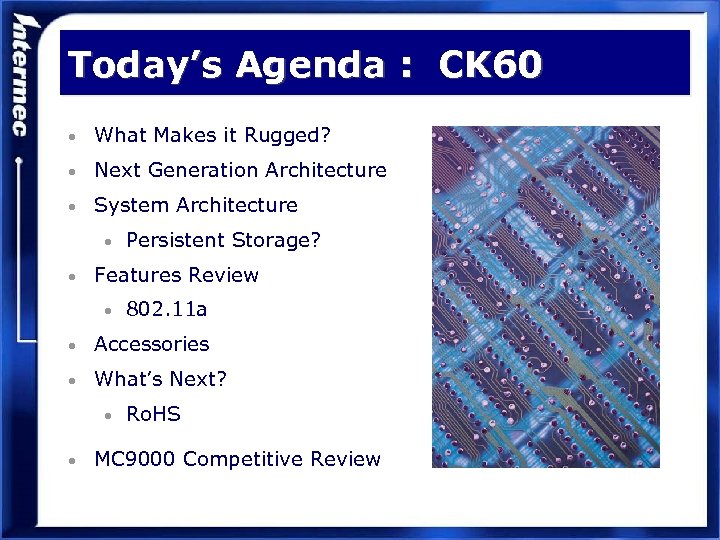 Intermec

Today's Agenda : CK60

- What Makes it Rugged?
- Next Generation Architecture
- System Architecture
  - Persistent Storage?
- Features Review
  - 802.11a
- Accessories
- What's Next?
  - RoHS
- MC9000 Competitive Review